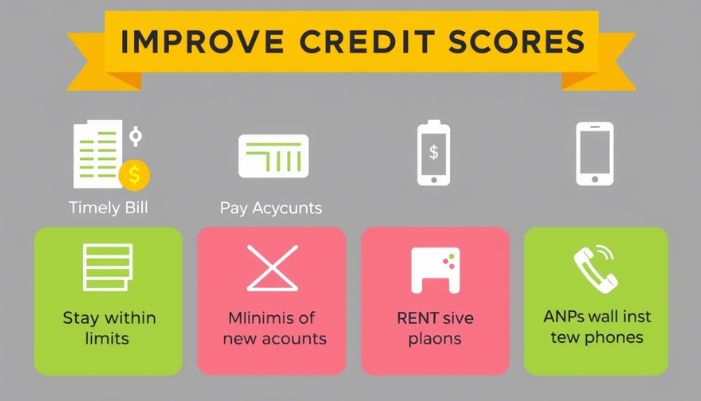 IMPROVE CREDIT SCORES

$

Timely Bill

Pay Acycunts

$

Stay within limits

Mlinimis of new acounts

RENT sive plaons

ANPs wall inst tew phones